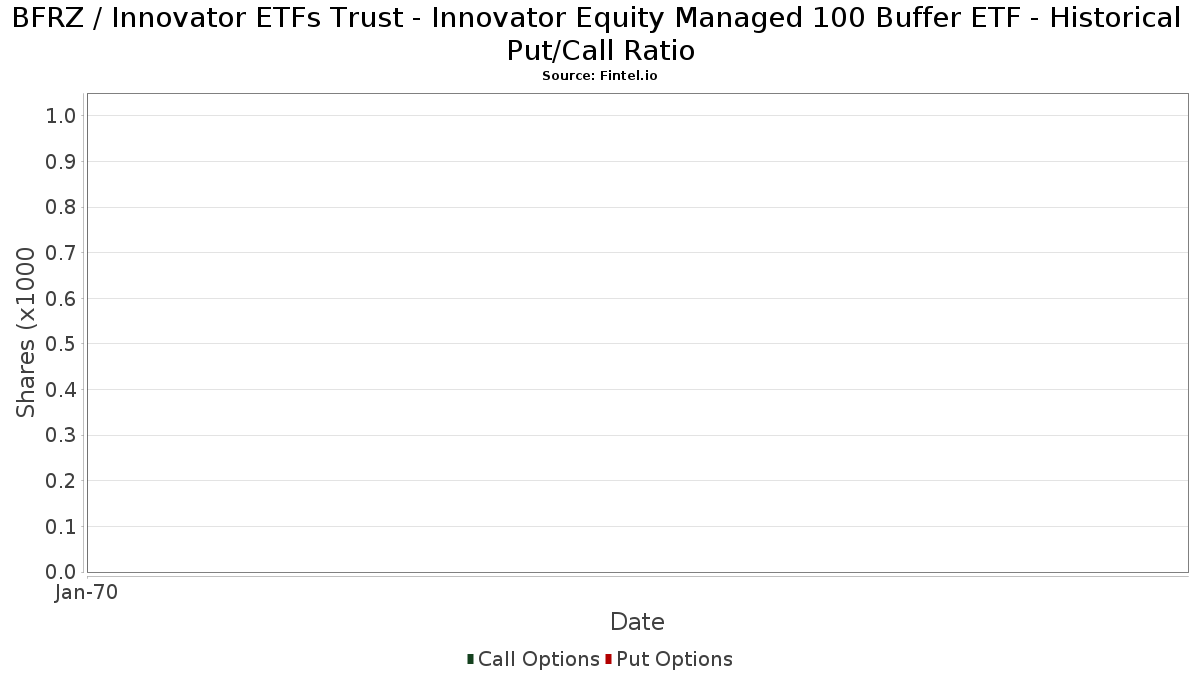 BFRZ / Innovator ETFs Trust - Innovator Equity Managed 100 Buffer ETF - Historical Put/Call Ratio
Source: Fintel.io

Shares (x1000

1.0
0.9
0.8
0.7
0.6
0.5
0.4
0.3
0.2
0.1
0.0

Jan-70

Date

Call Options Put Options